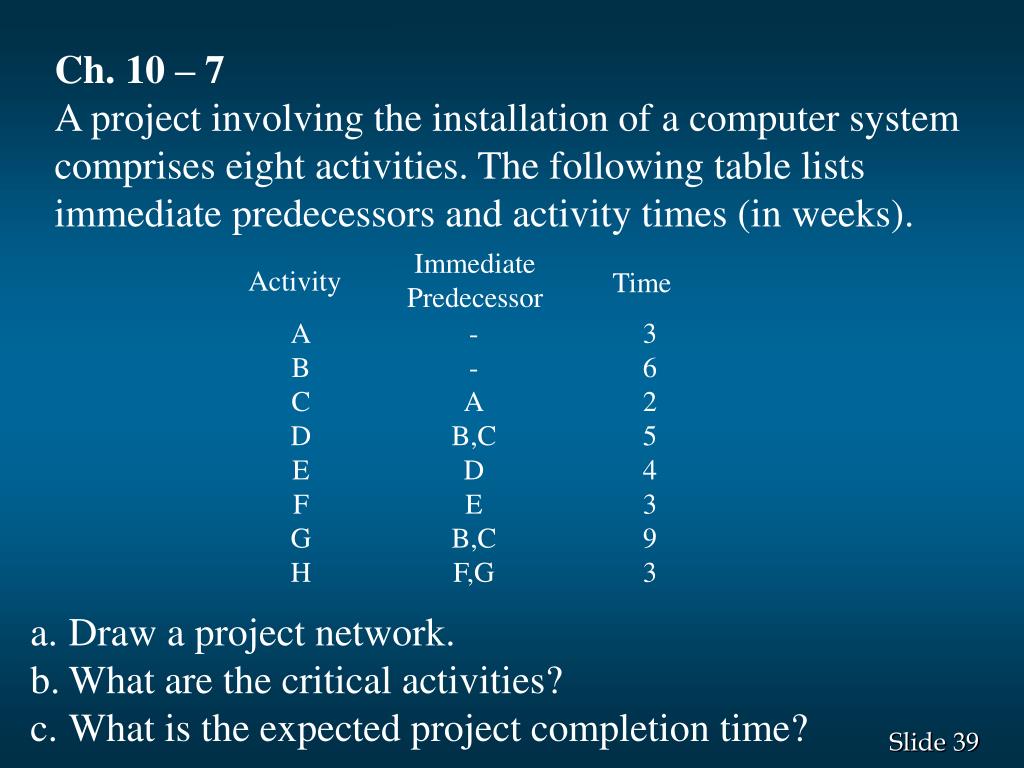 Ch. 10 – 7
A project involving the installation of a computer system comprises eight activities. The following table lists immediate predecessors and activity times (in weeks).

| Activity | Immediate Predecessor | Time |
|---|---|---|
| A | - | 3 |
| B | - | 6 |
| C | A | 2 |
| D | B,C | 5 |
| E | D | 4 |
| F | E | 3 |
| G | B,C | 9 |
| H | F,G | 3 |

a. Draw a project network.
b. What are the critical activities?
c. What is the expected project completion time?

Slide 39